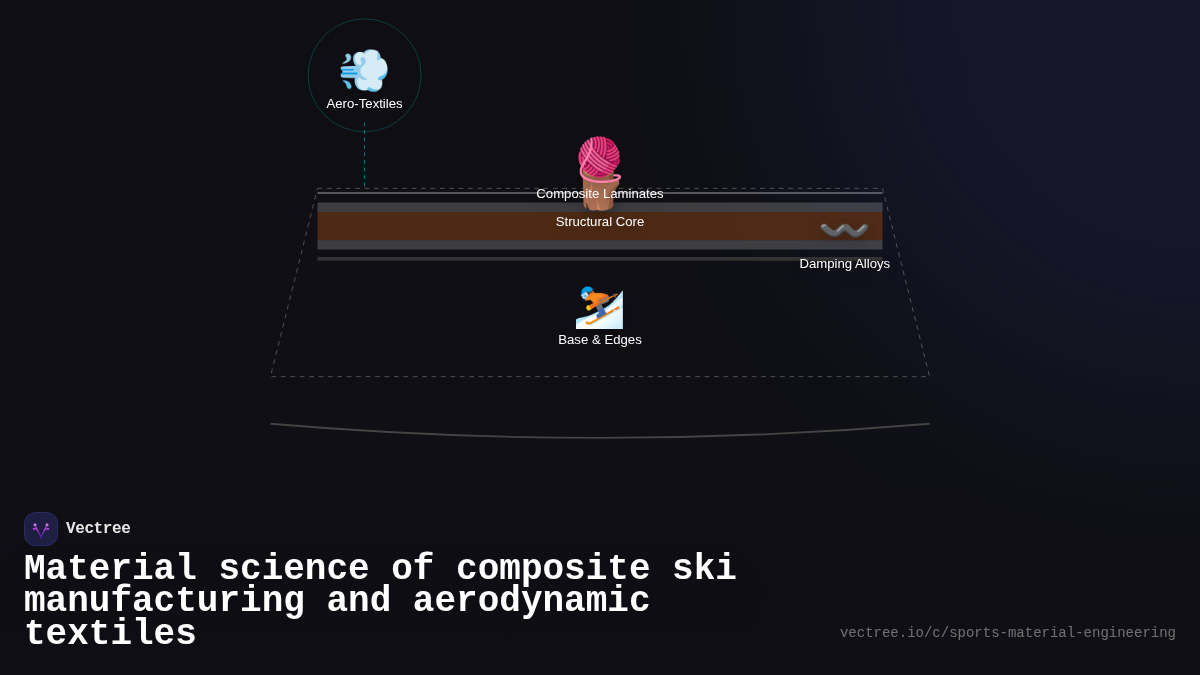 Aero-Textiles

Composite Laminates

Structural Core

Damping Alloys

Base & Edges

Vectree

Material science of composite ski manufacturing and aerodynamic textiles

vectree.io/c/sports-material-engineering